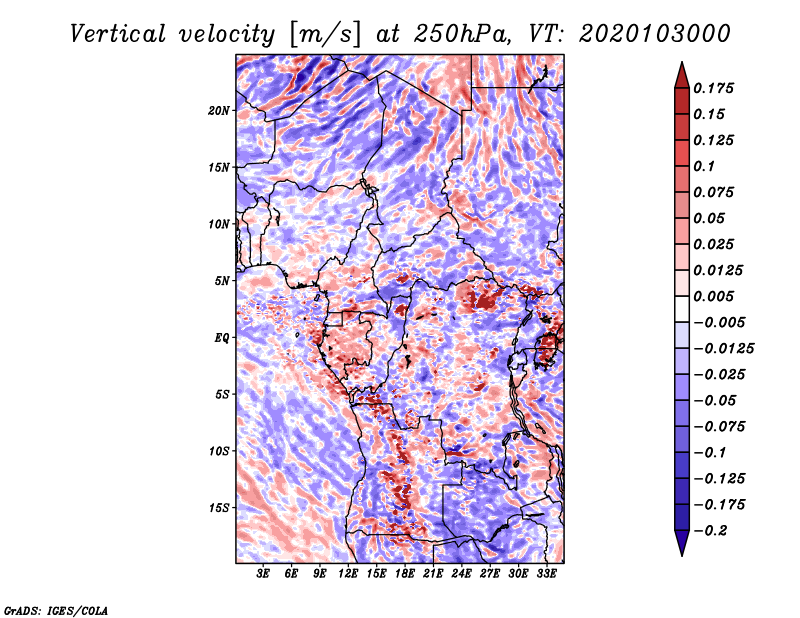 Vertical velocity [m/s] at 250hPa, VT: 2020103000

20N
15N
10N
5N
EQ
5S
10S
15S

3E 6E 9E 12E 15E 18E 21E 24E 27E 30E 33E

0.175
0.15
0.125
0.1
0.075
0.05
0.025
0.0125
0.005
−0.005
−0.0125
−0.025
−0.05
−0.075
−0.1
−0.125
−0.175
−0.2

GrADS: IGES/COLA